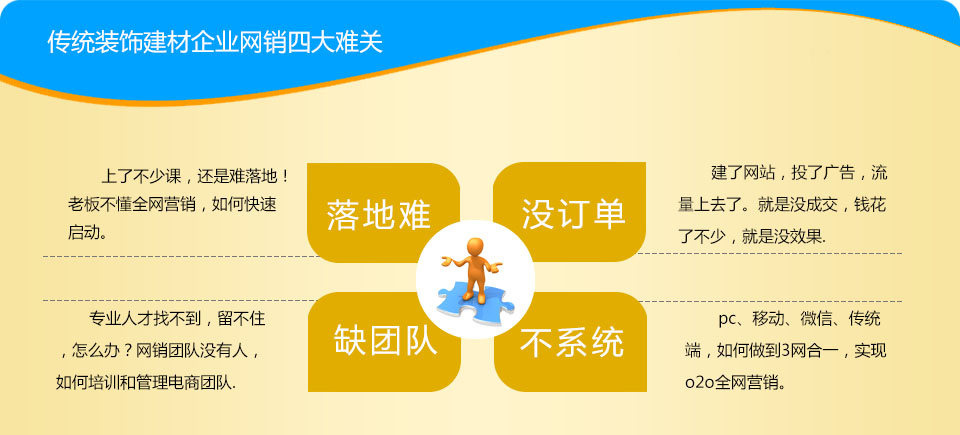 传统装饰建材企业网销四大难关

上了不少课，还是难落地！老板不懂全网营销，如何快速启动。

落地难

没订单

建了网站，投了广告，流量上去了。就是没成交，钱花了不少，就是没效果.

专业人才找不到，留不住，怎么办？网销团队没有人，如何培训和管理电商团队.

缺团队

不系统

pc、移动、微信、传统端，如何做到3网合一，实现o2o全网营销。